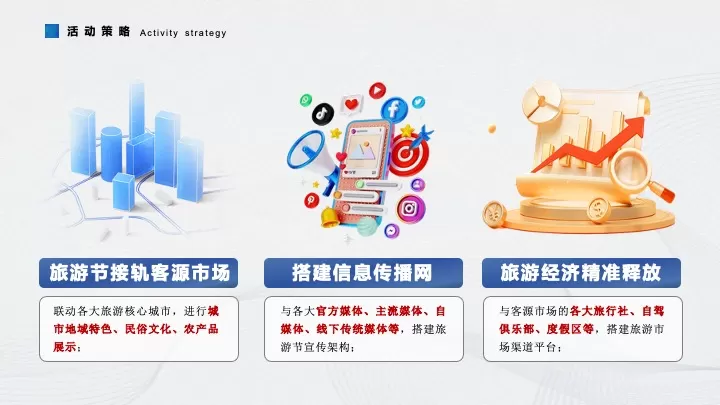 活动策略 Activity strategy

旅游节接轨客源市场

联动各大旅游核心城市，进行城市地域特色、民俗文化、农产品展示；

搭建信息传播网

与各大官方媒体、主流媒体、自媒体、线下传统媒体等，搭建旅游节宣传架构；

旅游经济精准释放

与客源市场的各大旅行社、自驾俱乐部、度假区等，搭建旅游市场渠道平台；